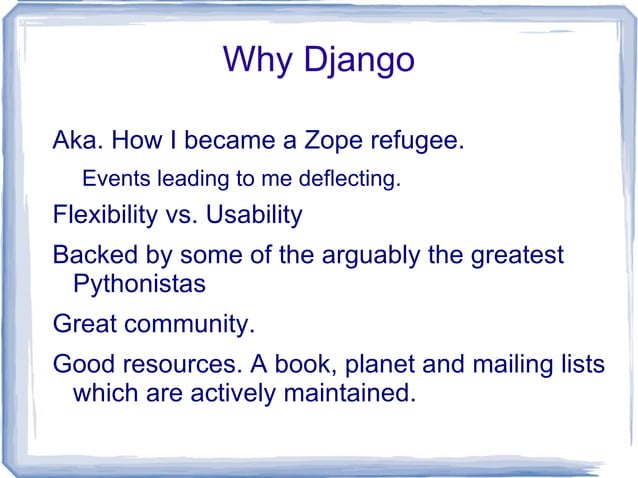 Why Django

Aka. How I became a Zope refugee.

Events leading to me deflecting.

Flexibility vs. Usability

Backed by some of the arguably the greatest Pythonistas

Great community.

Good resources. A book, planet and mailing lists which are actively maintained.